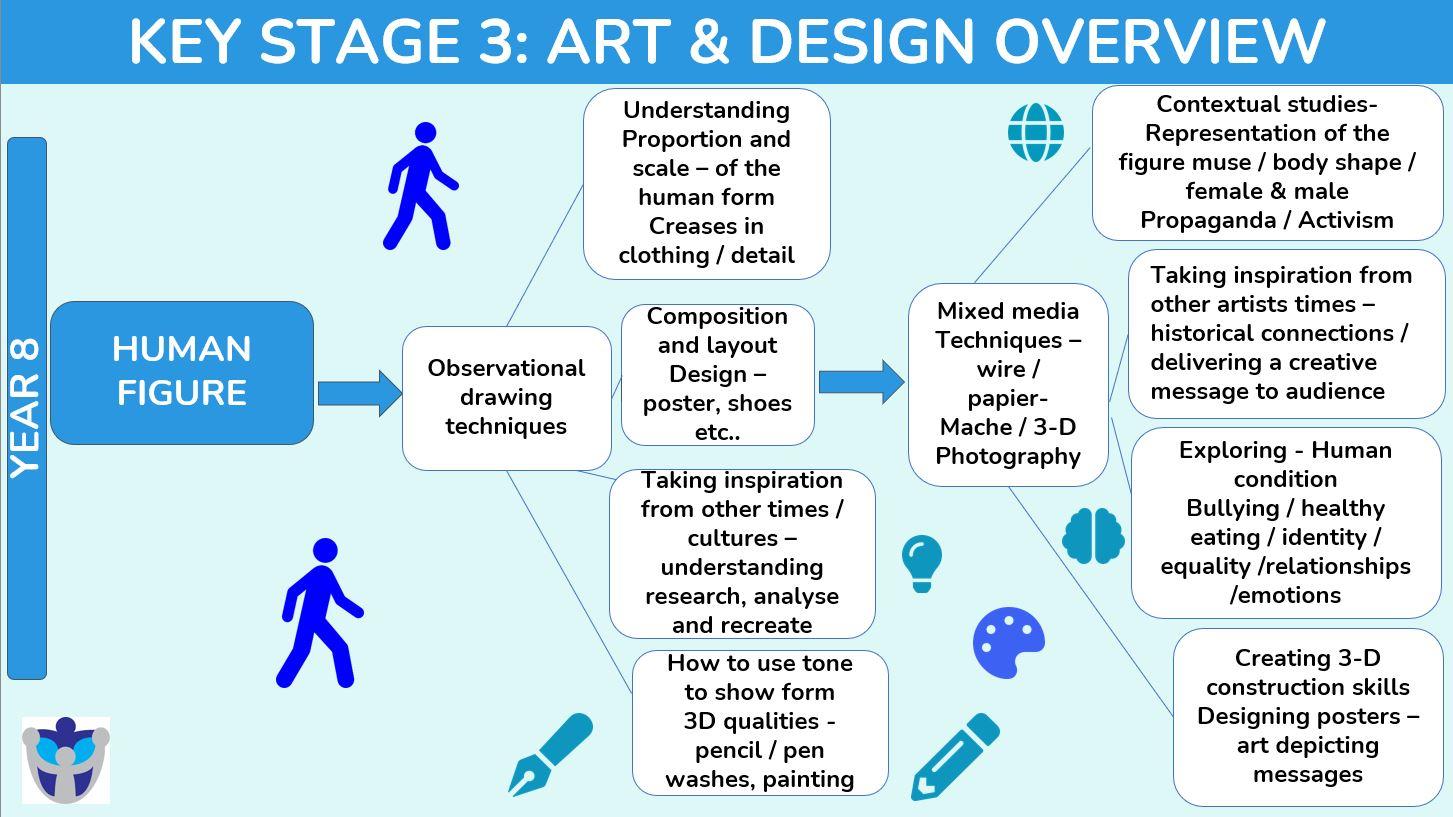 KEY STAGE 3: ART & DESIGN OVERVIEW

YEAR 8

HUMAN FIGURE

Observational drawing techniques

Understanding Proportion and scale – of the human form Creases in clothing / detail

Composition and layout Design – poster, shoes etc..

Taking inspiration from other times / cultures – understanding research, analyse and recreate

How to use tone to show form 3D qualities - pencil / pen washes, painting

Mixed media Techniques – wire / papier-Mache / 3-D Photography

Contextual studies- Representation of the figure muse / body shape / female & male Propaganda / Activism

Taking inspiration from other artists times – historical connections / delivering a creative message to audience

Exploring - Human condition Bullying / healthy eating / identity / equality /relationships /emotions

Creating 3-D construction skills Designing posters – art depicting messages